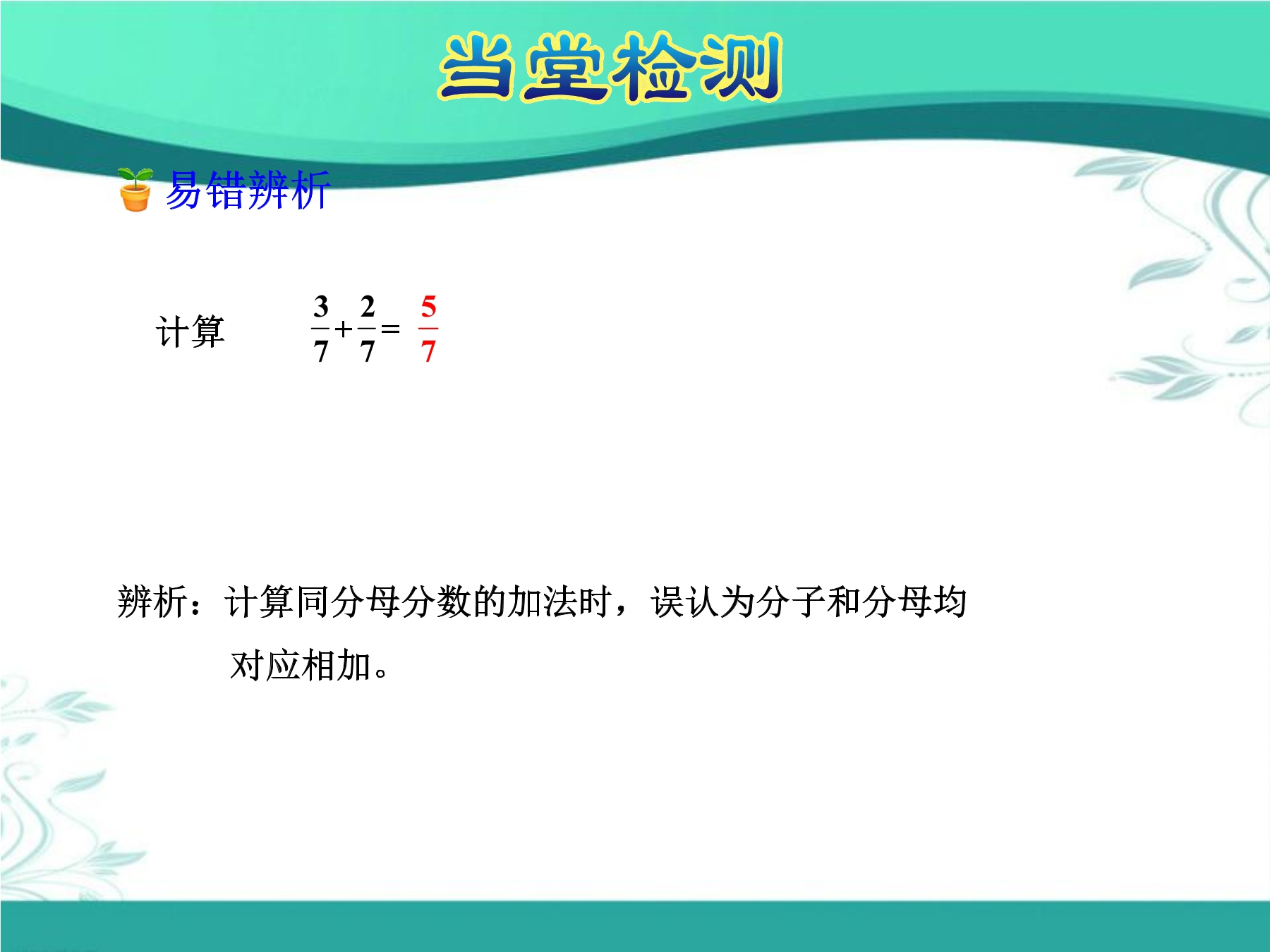 当堂检测

易错辨析

计算 $\frac{3}{7}+\frac{2}{7}=\frac{5}{7}$

辨析：计算同分母分数的加法时，误认为分子和分母均对应相加。